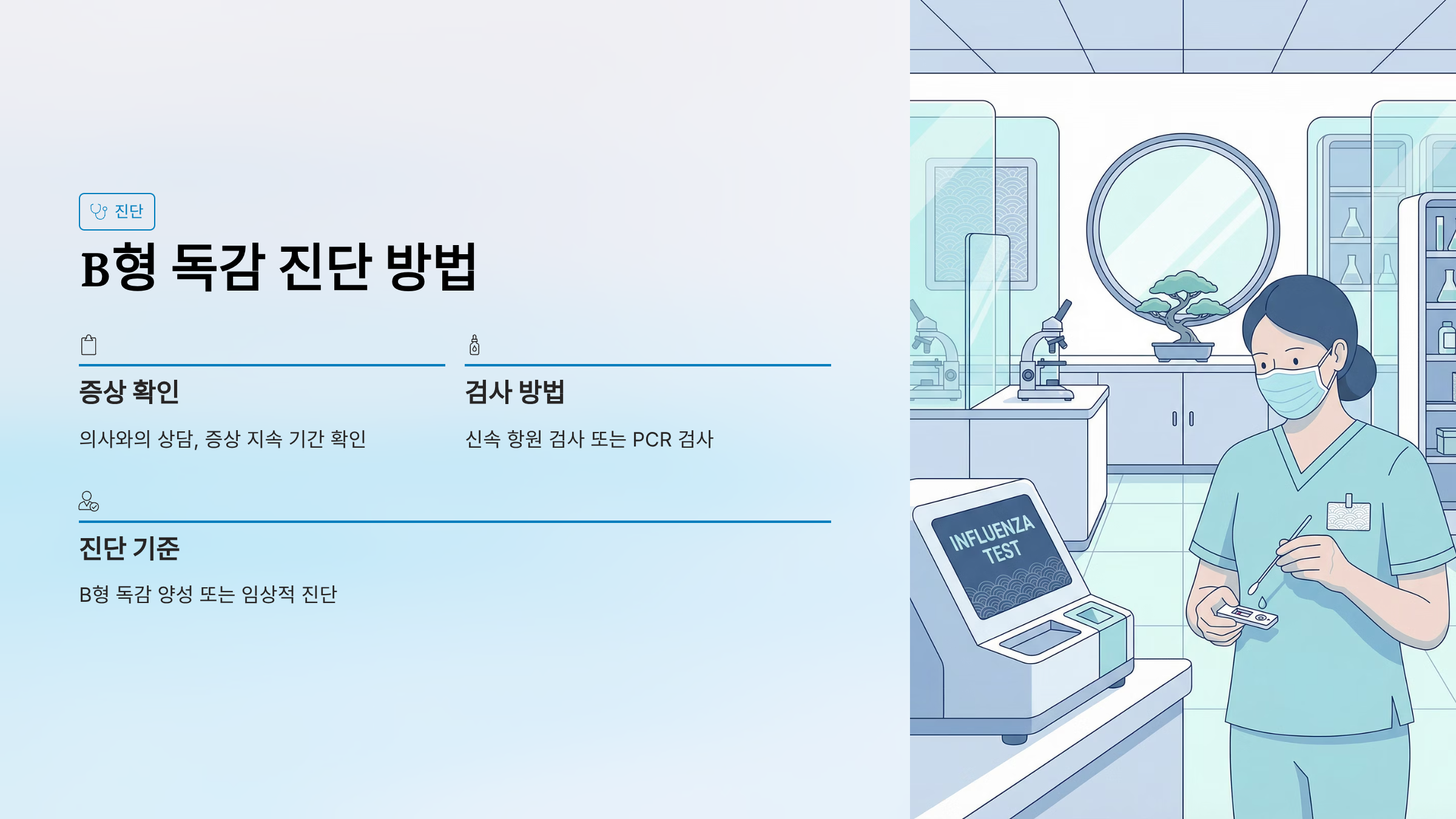 진단

B형 독감 진단 방법

증상 확인

의사와의 상담, 증상 지속 기간 확인

검사 방법

신속 항원 검사 또는 PCR 검사

진단 기준

B형 독감 양성 또는 임상적 진단

INFLUENZA TEST